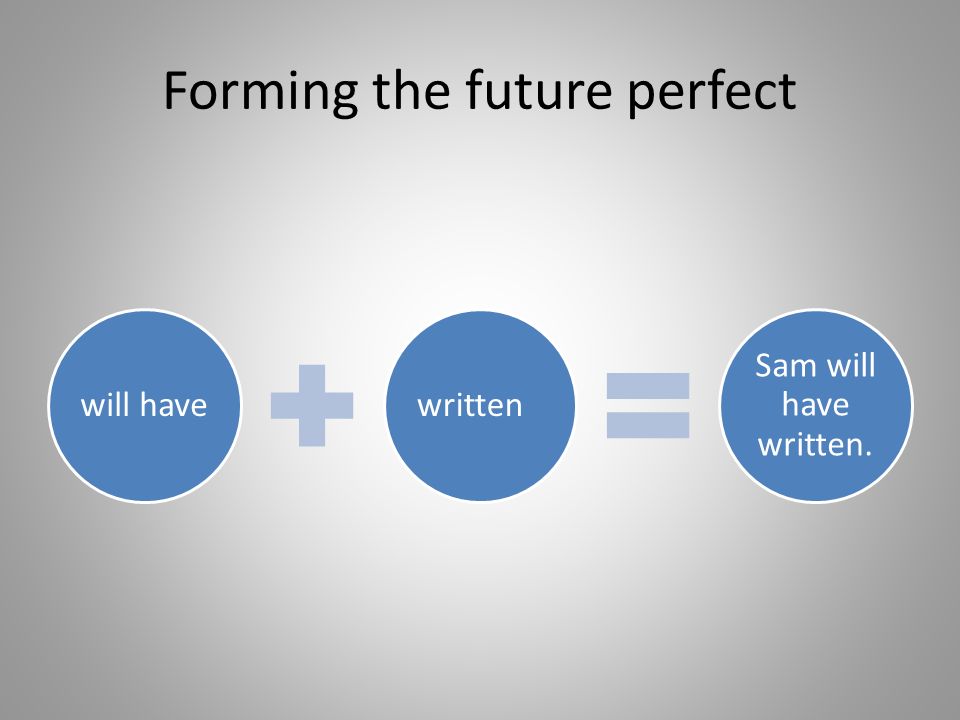 Forming the future perfect

will have

written

Sam will have written.